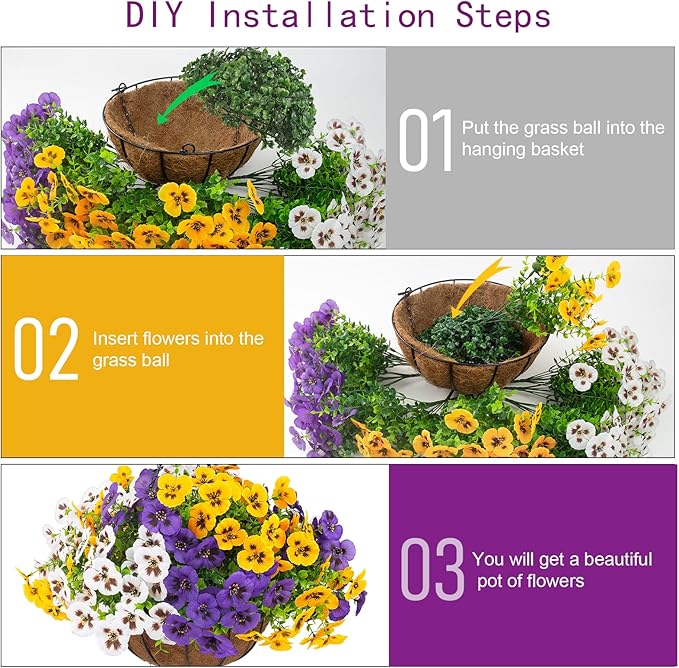 DIY Installation Steps

01 Put the grass ball into the hanging basket

02 Insert flowers into the grass ball

03 You will get a beautiful pot of flowers